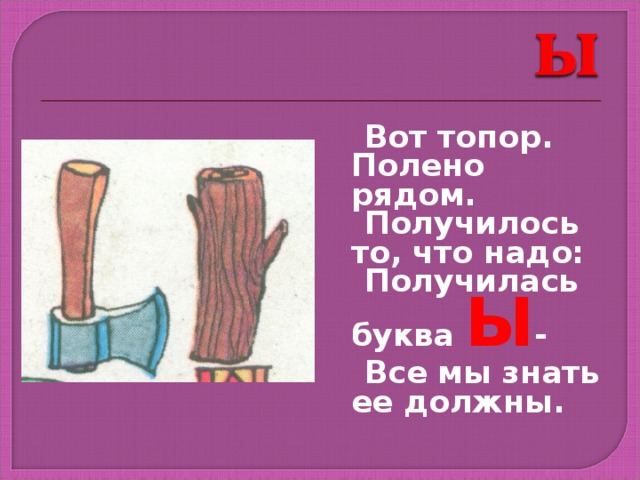 Ы

Вот топор. Полено рядом.
Получилось то, что надо:
Получилась буква Ы-
Все мы знать ее должны.